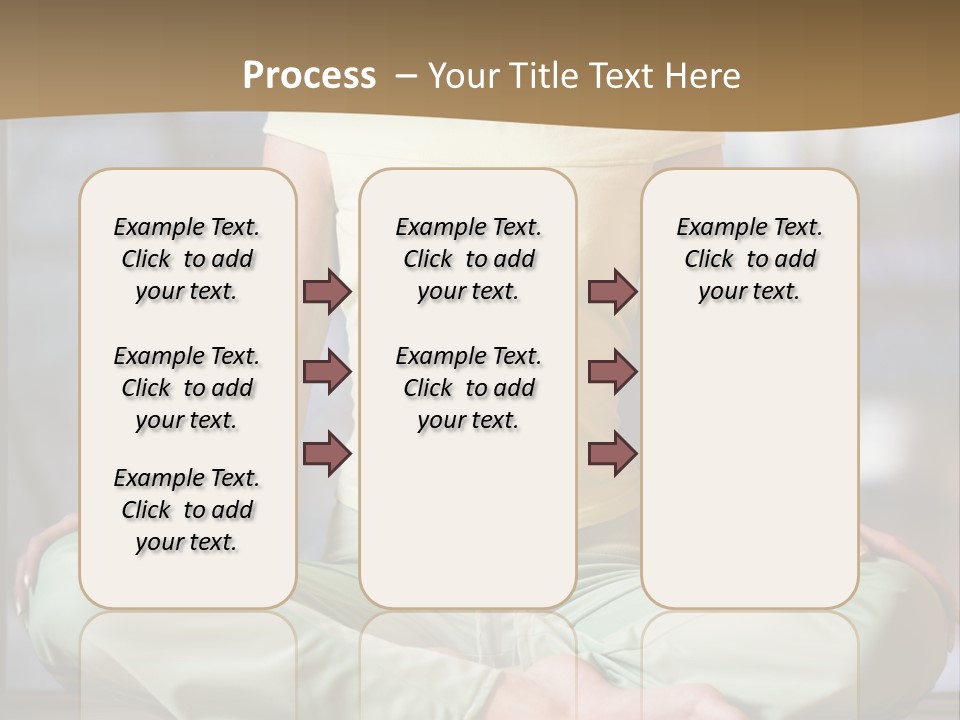 Process – Your Title Text Here

Example Text. Click to add your text.

Example Text. Click to add your text.

Example Text. Click to add your text.

Example Text. Click to add your text.

Example Text. Click to add your text.

Example Text. Click to add your text.